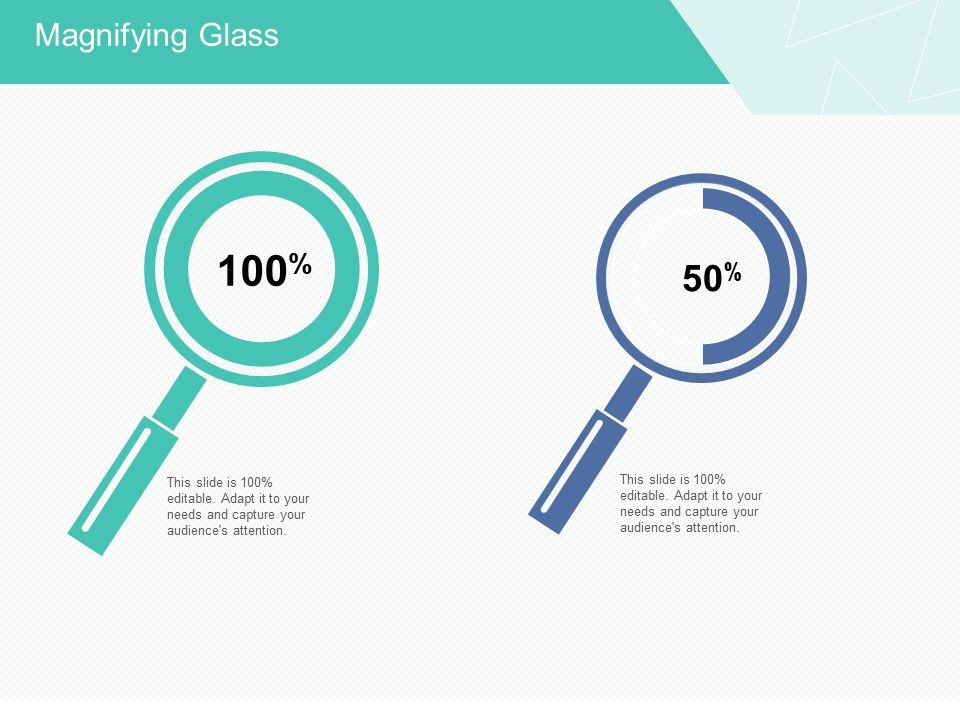 Magnifying Glass

100%

This slide is 100% editable. Adapt it to your needs and capture your audience's attention.

50%

This slide is 100% editable. Adapt it to your needs and capture your audience's attention.